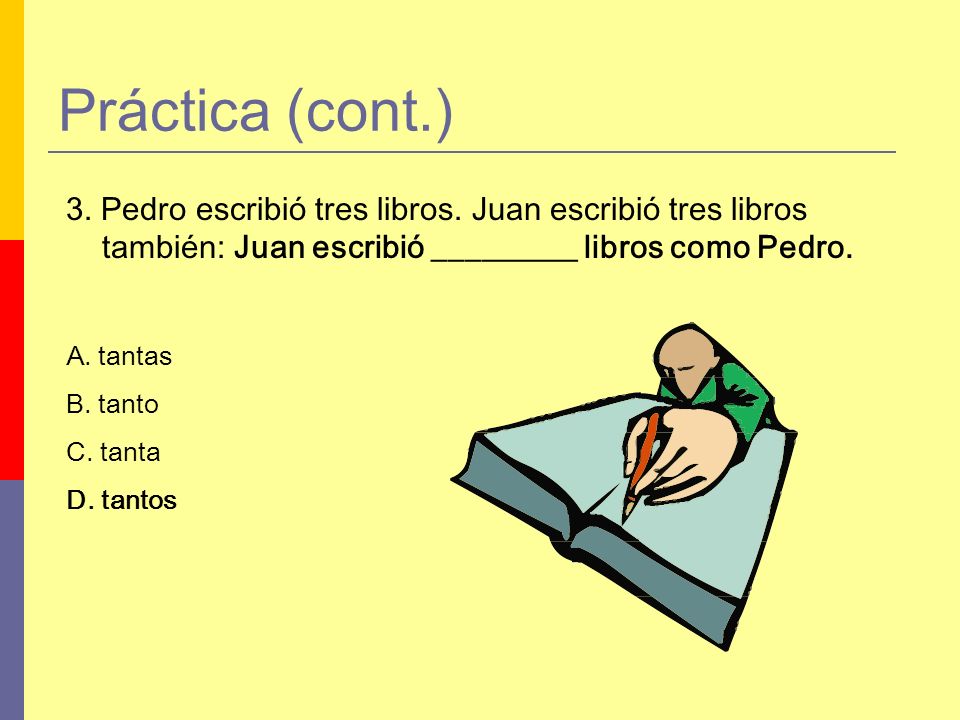 Práctica (cont.)

3. Pedro escribió tres libros. Juan escribió tres libros también: Juan escribió ________ libros como Pedro.

A. tantas

B. tanto

C. tanta

D. tantos